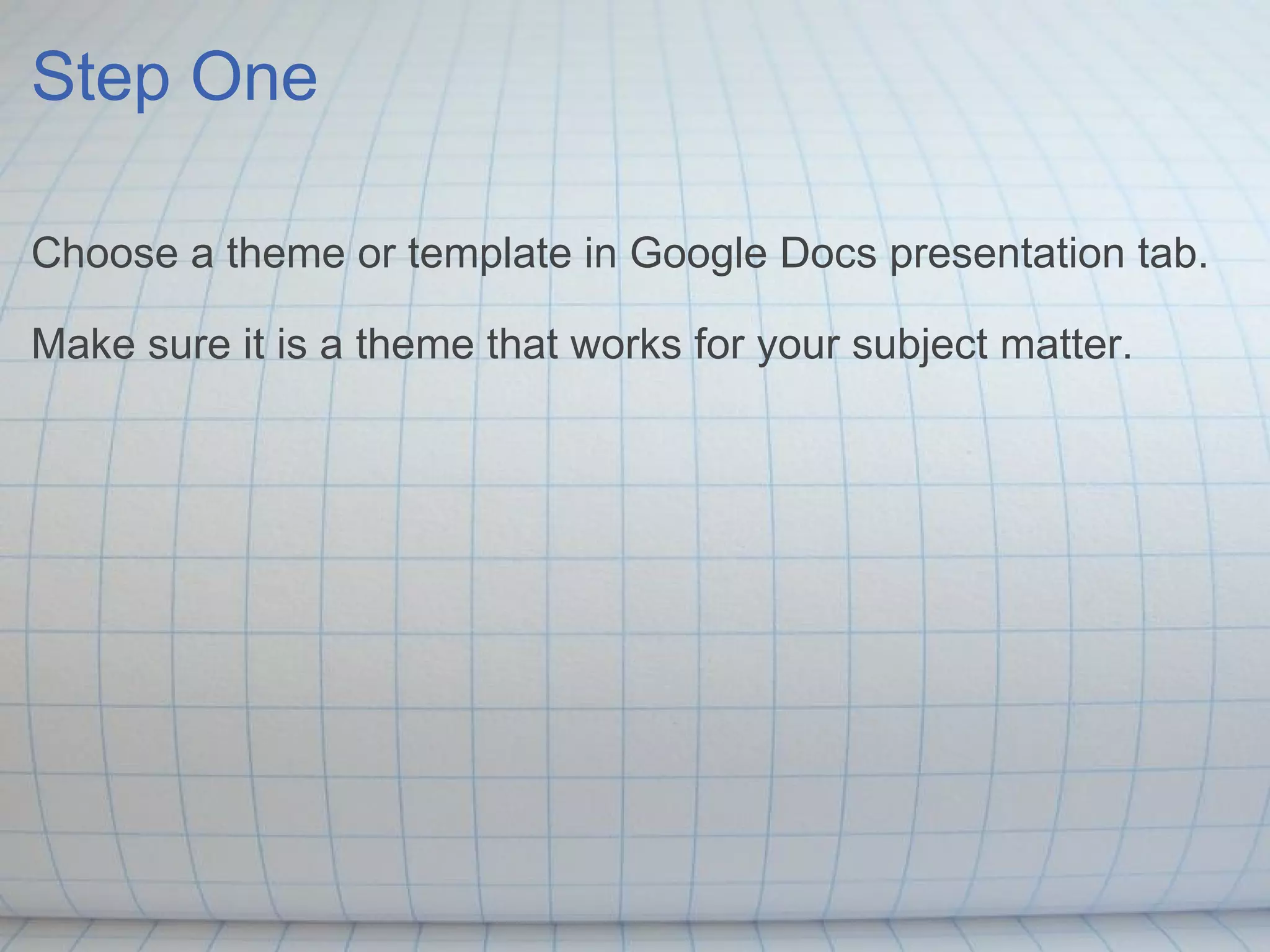 Step One

Choose a theme or template in Google Docs presentation tab.

Make sure it is a theme that works for your subject matter.